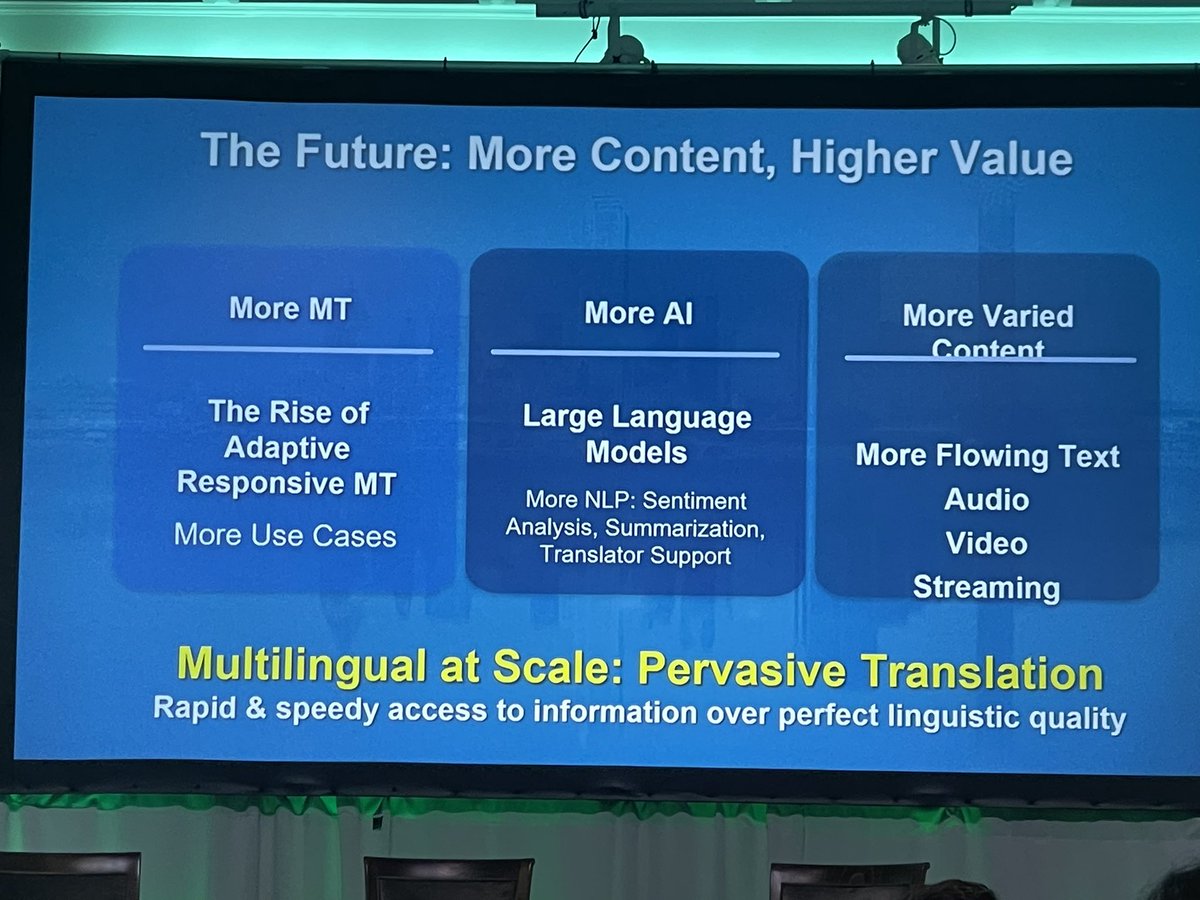 The Future: More Content, Higher Value

More MT

The Rise of Adaptive Responsive MT

More Use Cases

More AI

Large Language Models

More NLP: Sentiment Analysis, Summarization, Translator Support

More Varied Content

More Flowing Text

Audio

Video

Streaming

Multilingual at Scale: Pervasive Translation

Rapid & speedy access to information over perfect linguistic quality